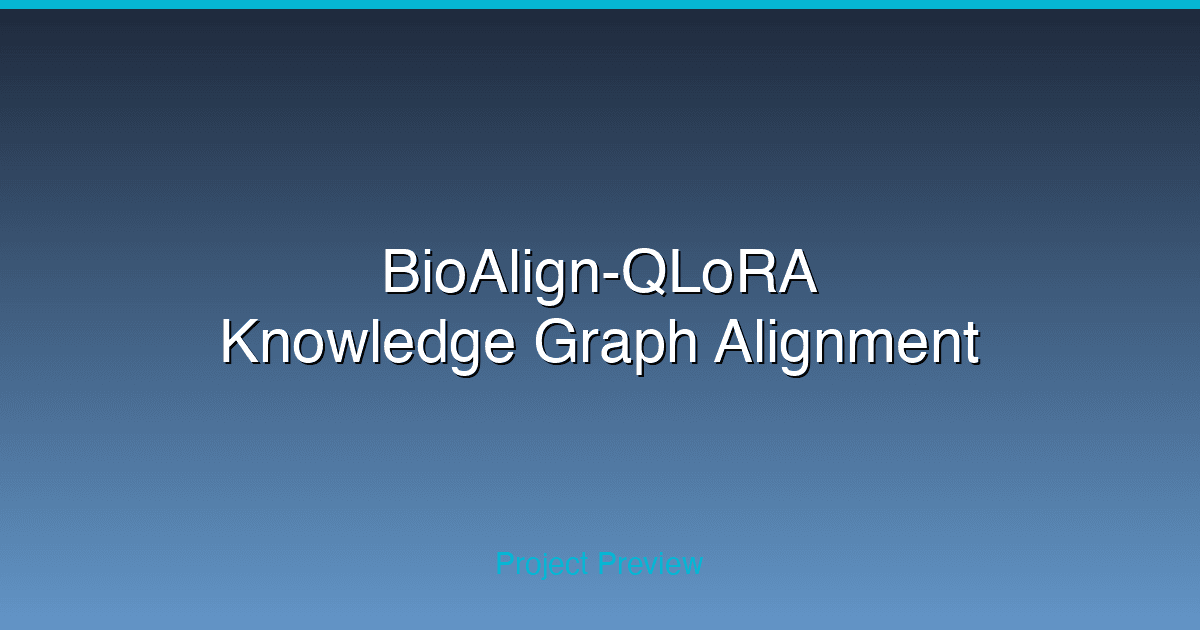 BioAlign-QLoRA
Knowledge Graph Alignment

Project Preview